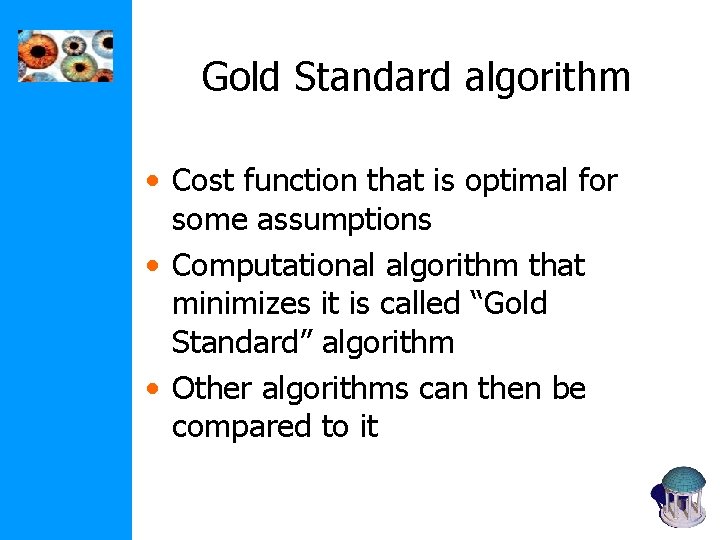 Gold Standard algorithm

• Cost function that is optimal for some assumptions
• Computational algorithm that minimizes it is called “Gold Standard” algorithm
• Other algorithms can then be compared to it